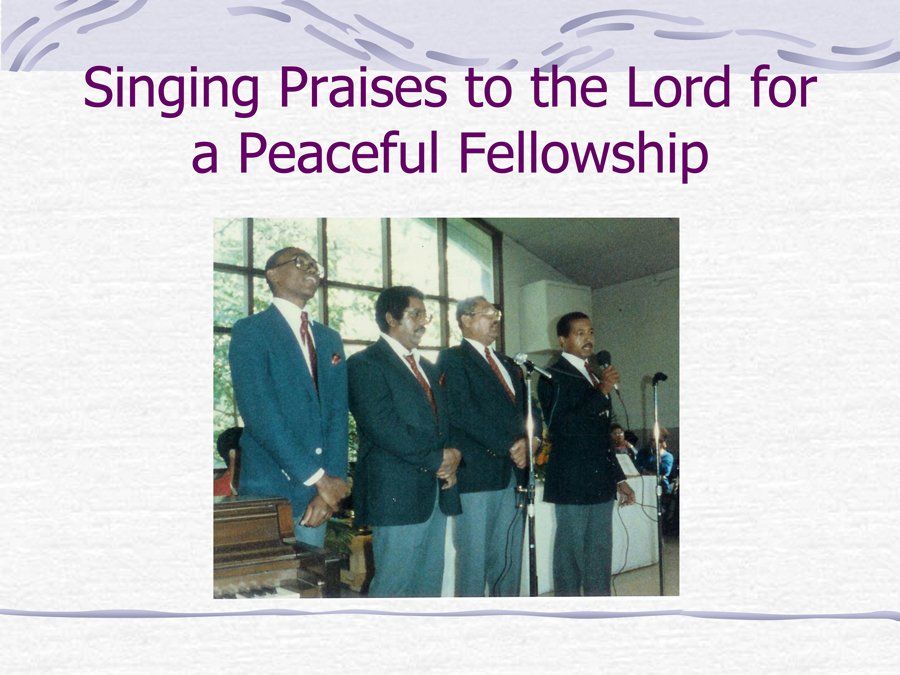 Singing Praises to the Lord for a Peaceful Fellowship